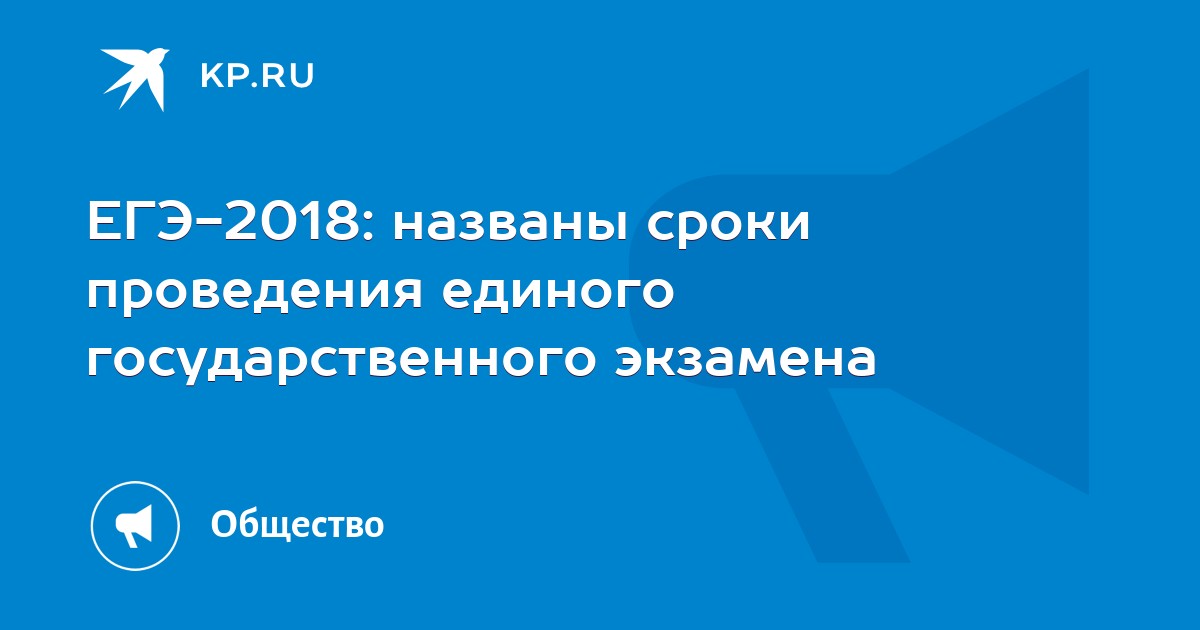 KP.RU

ЕГЭ-2018: названы сроки проведения единого государственного экзамена

Общество